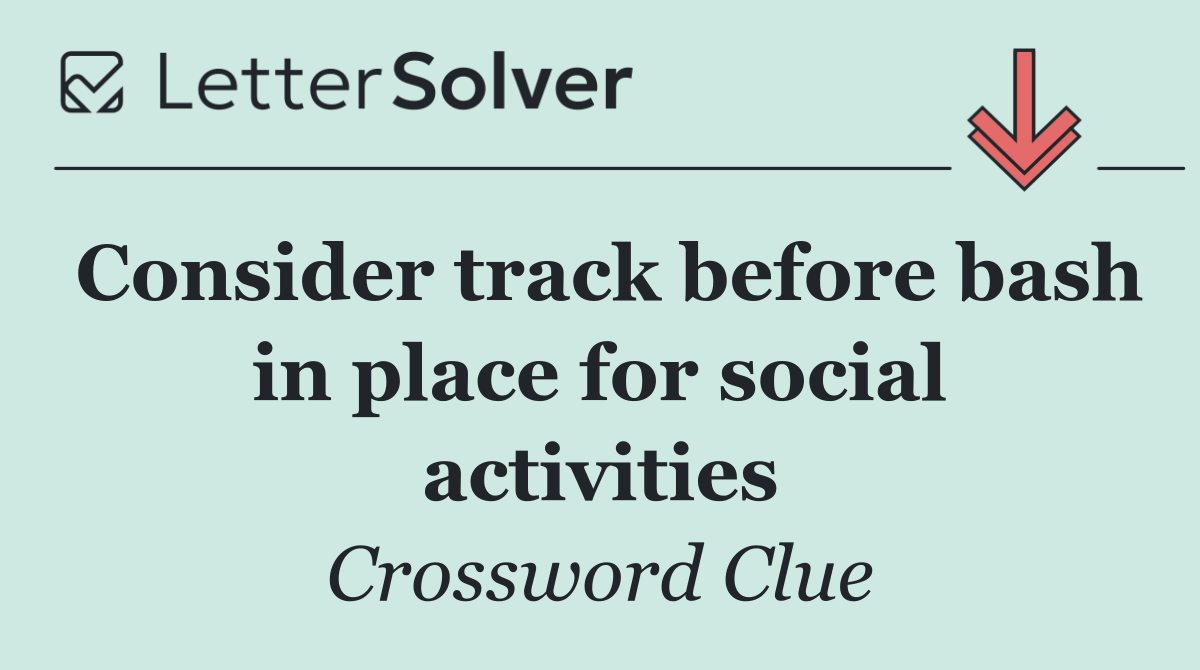 LetterSolver

Consider track before bash in place for social activities

Crossword Clue